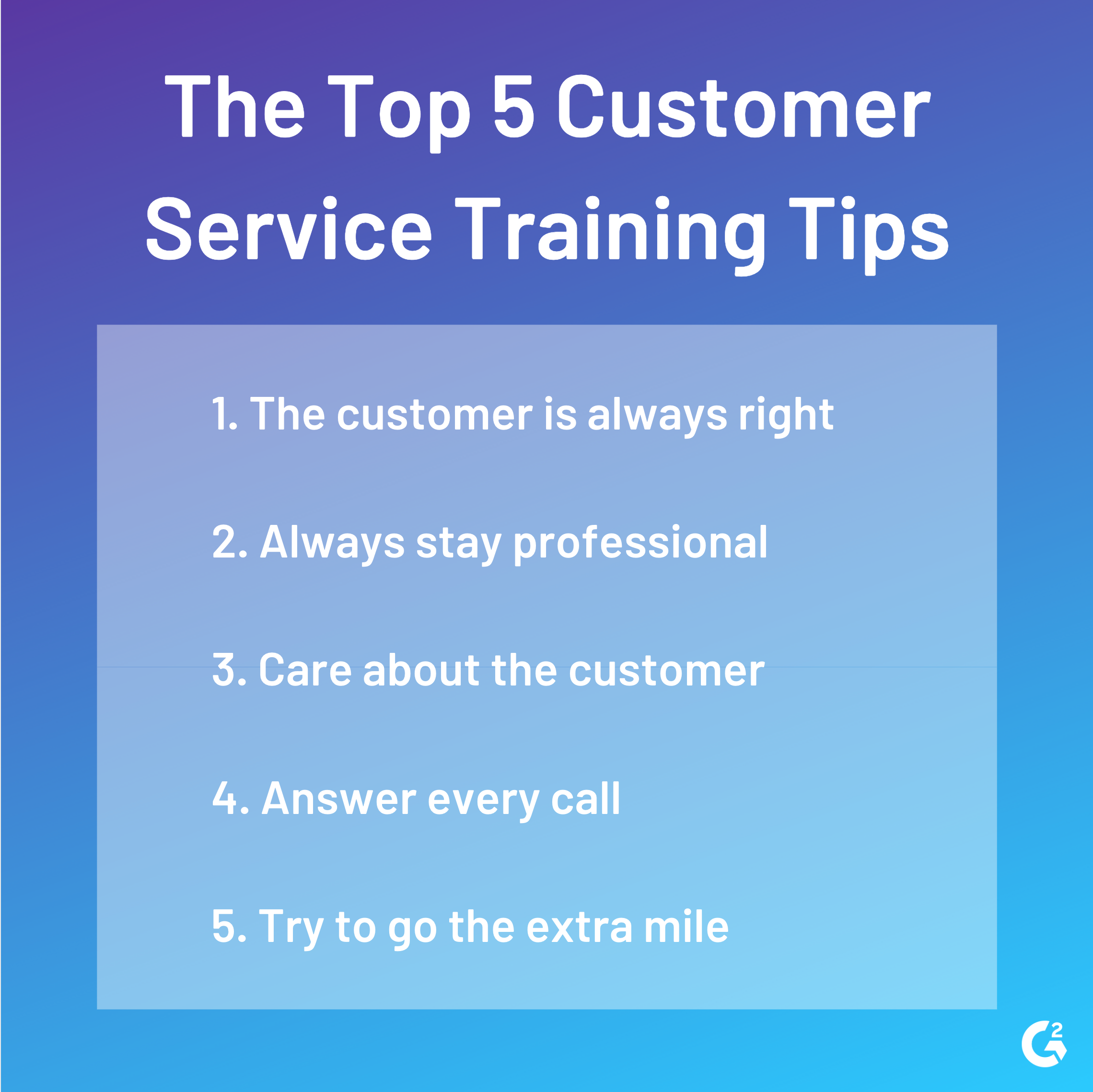 The Top 5 Customer Service Training Tips

1. The customer is always right

2. Always stay professional

3. Care about the customer

4. Answer every call

5. Try to go the extra mile

G2